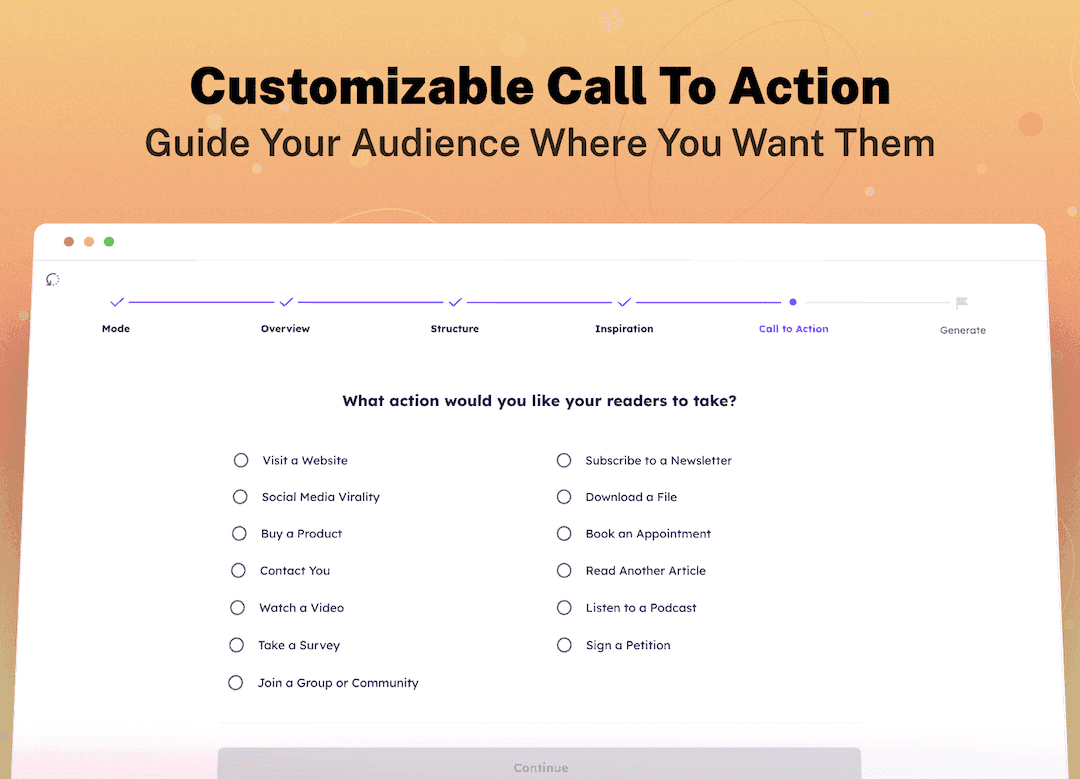 Customizable Call To Action
Guide Your Audience Where You Want Them

Mode
Overview
Structure
Inspiration
Call to Action
Generate

What action would you like your readers to take?

Visit a Website
Social Media Virality
Buy a Product
Contact You
Watch a Video
Take a Survey
Join a Group or Community

Subscribe to a Newsletter
Download a File
Book an Appointment
Read Another Article
Listen to a Podcast
Sign a Petition

Continue